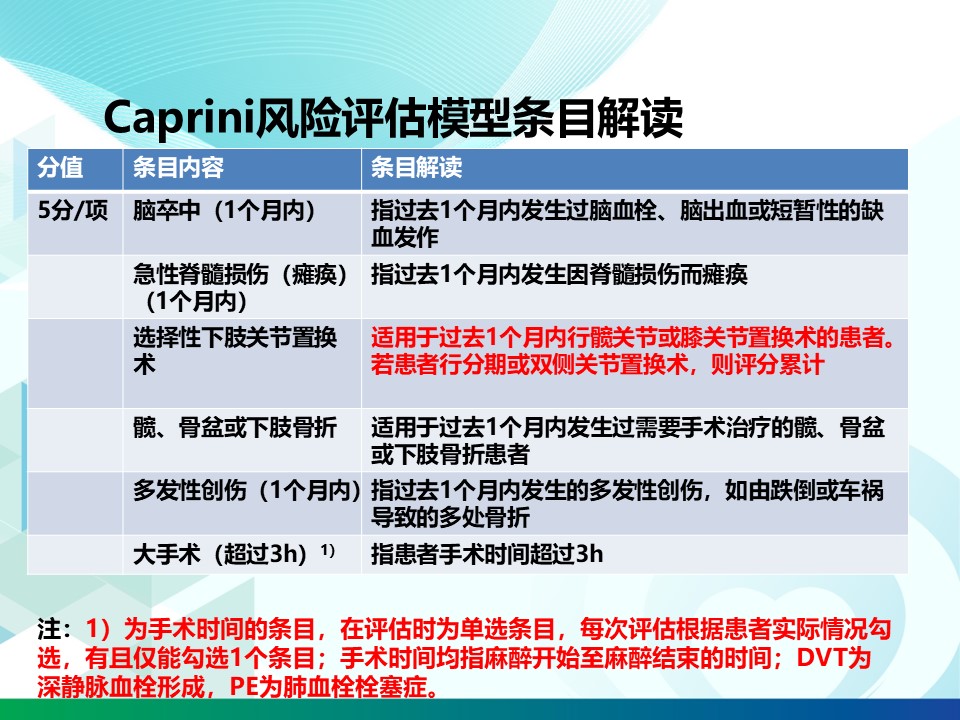 Caprini风险评估模型条目解读

| 分值 | 条目内容 | 条目解读 |
|---|---|---|
| 5分/项 | 脑卒中（1个月内） | 指过去1个月内发生过脑血栓、脑出血或短暂性的缺血发作 |
| | 急性脊髓损伤（瘫痪）（1个月内） | 指过去1个月内发生因脊髓损伤而瘫痪 |
| | 选择性下肢关节置换术 | 适用于过去1个月内行髋关节或膝关节置换术的患者。若患者行分期或双侧关节置换术，则评分累计 |
| | 髋、骨盆或下肢骨折 | 适用于过去1个月内发生过需要手术治疗的髋、骨盆或下肢骨折患者 |
| | 多发性创伤（1个月内） | 指过去1个月内发生的多发性创伤，如由跌倒或车祸导致的多处骨折 |
| | 大手术（超过3h）$^{1)}$ | 指患者手术时间超过3h |

注：1）为手术时间的条目，在评估时为单选条目，每次评估根据患者实际情况勾选，有且仅能勾选1个条目；手术时间均指麻醉开始至麻醉结束的时间；DVT为深静脉血栓形成，PE为肺血栓栓塞症。